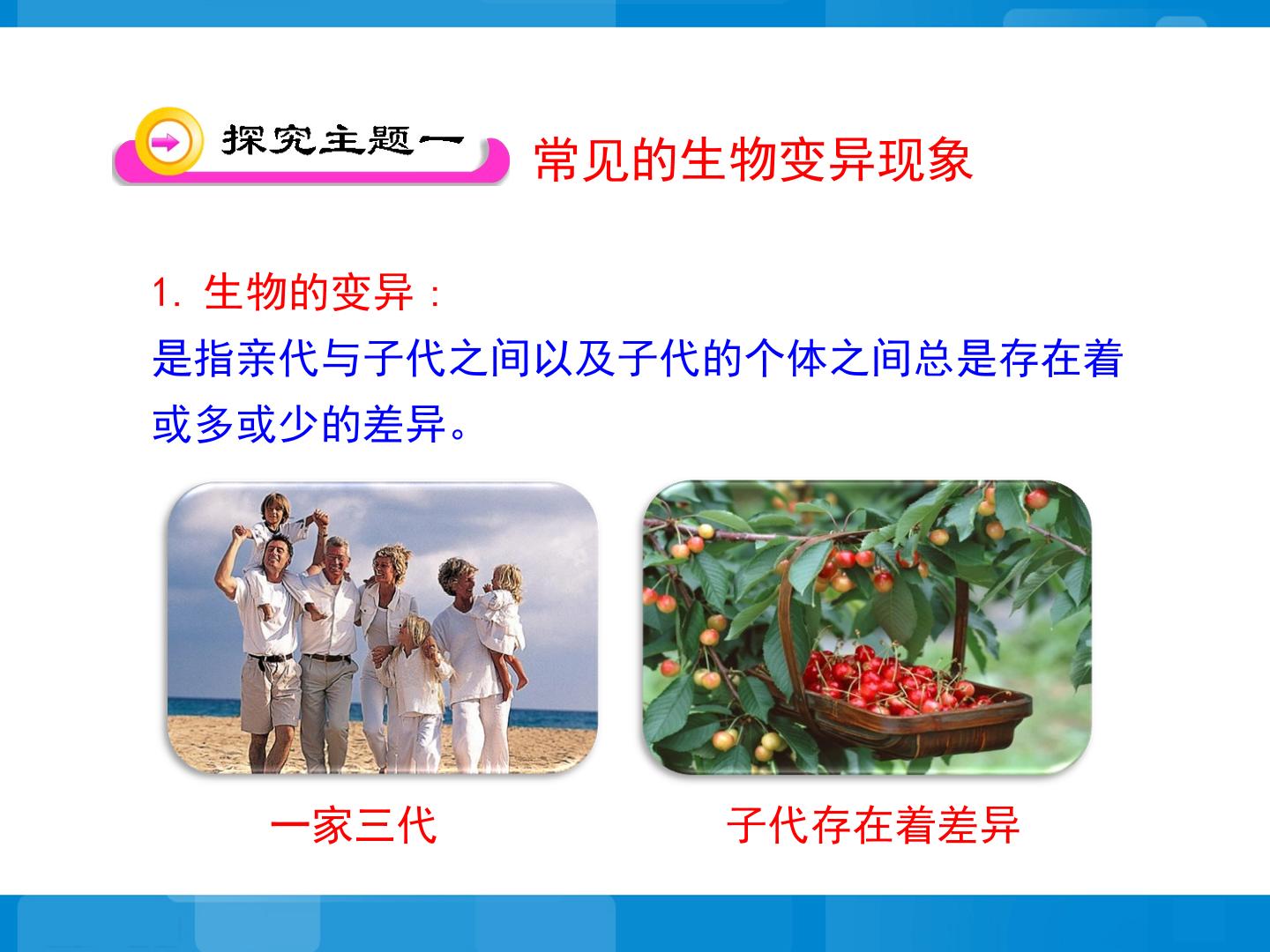 探究主题一 常见的生物变异现象

1. 生物的变异：

是指亲代与子代之间以及子代的个体之间总是存在着或多或少的差异。

一家三代

子代存在着差异